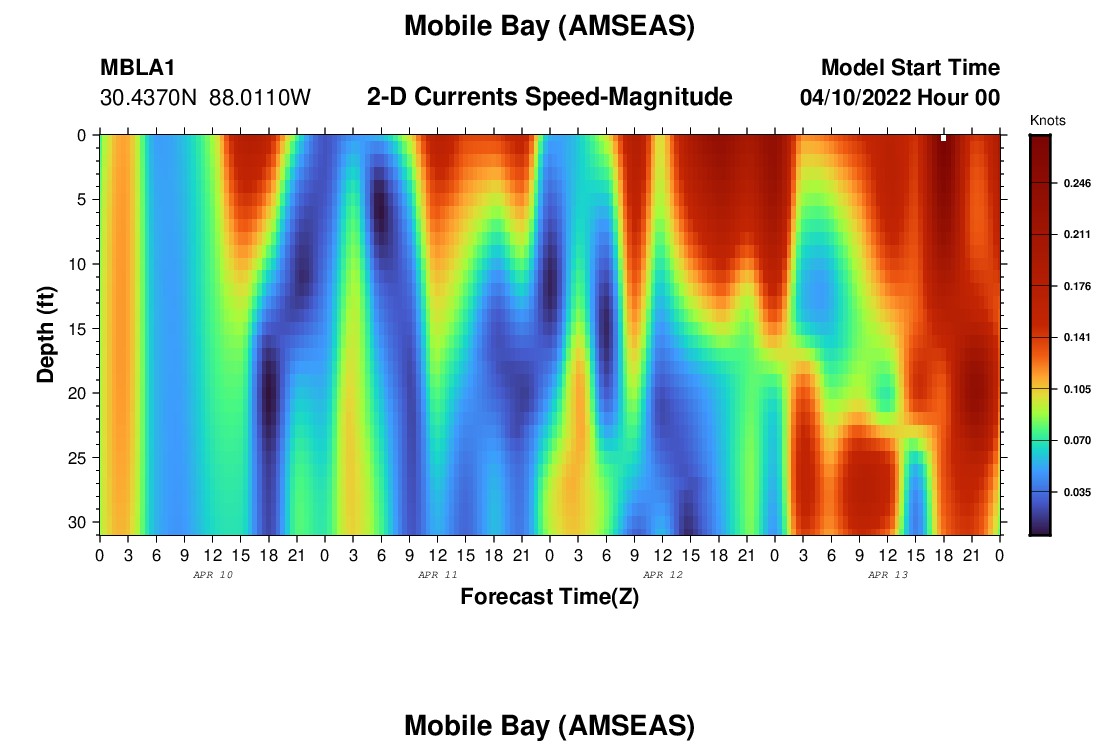 Mobile Bay (AMSEAS)

MBLA1
30.4370N 88.0110W

2-D Currents Speed-Magnitude

Model Start Time
04/10/2022 Hour 00

Knots
0.246
0.211
0.176
0.141
0.105
0.070
0.035

Depth (ft)
0
5
10
15
20
25
30

0 3 6 9 12 15 18 21 0 3 6 9 12 15 18 21 0 3 6 9 12 15 18 21 0 3 6 9 12 15 18 21 0
APR 10 APR 11 APR 12 APR 13
Forecast Time(Z)

Mobile Bay (AMSEAS)